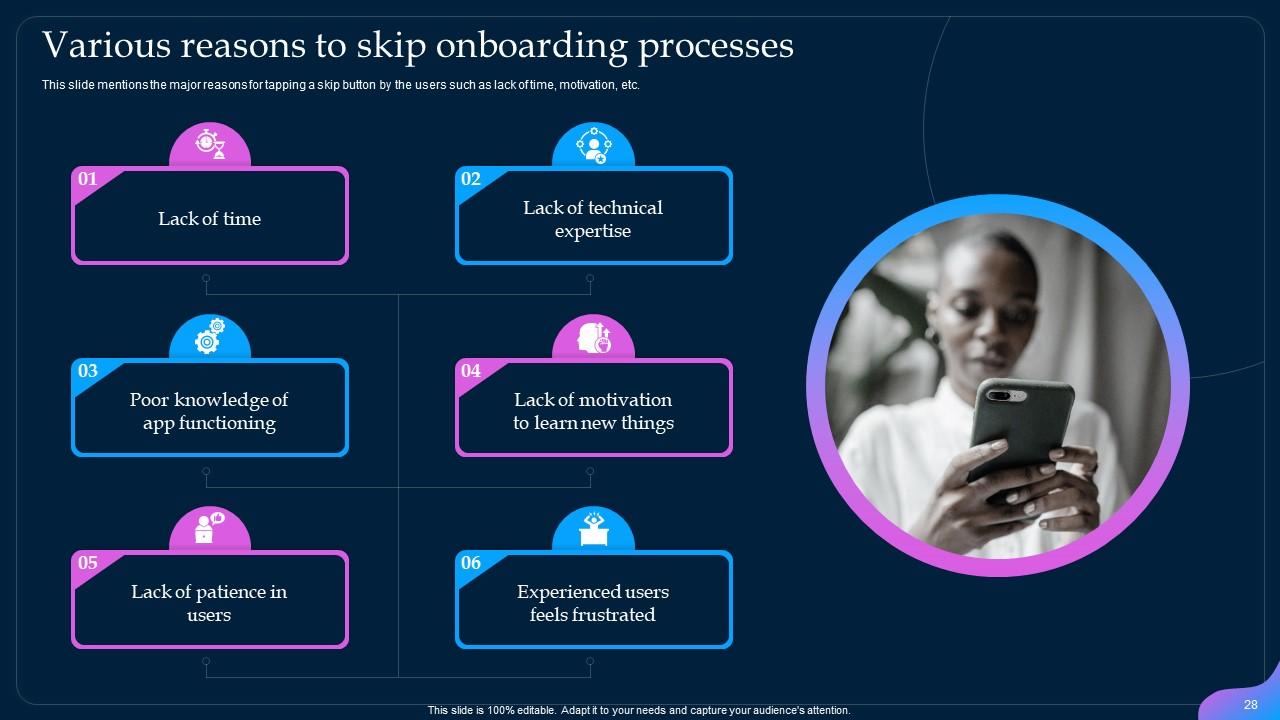 Various reasons to skip onboarding processes

This slide mentions the major reasons for tapping a skip button by the users such as lack of time, motivation, etc.

01
Lack of time

02
Lack of technical expertise

03
Poor knowledge of app functioning

04
Lack of motivation to learn new things

05
Lack of patience in users

06
Experienced users feels frustrated

This slide is 100% editable. Adapt it to your needs and capture your audience's attention.

28